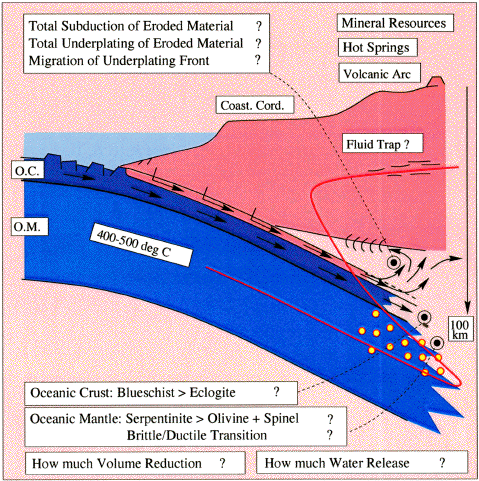 Total Subduction of Eroded Material ?
Total Underplating of Eroded Material ?
Migration of Underplating Front ?

Mineral Resources

Hot Springs

Volcanic Arc

Coast. Cord.

Fluid Trap ?

O.C.

O.M.

400-500 deg C

100 km

Oceanic Crust: Blueschist > Eclogite ?

Oceanic Mantle: Serpentinite > Olivine + Spinel ?
Brittle/Ductile Transition ?

How much Volume Reduction ?

How much Water Release ?